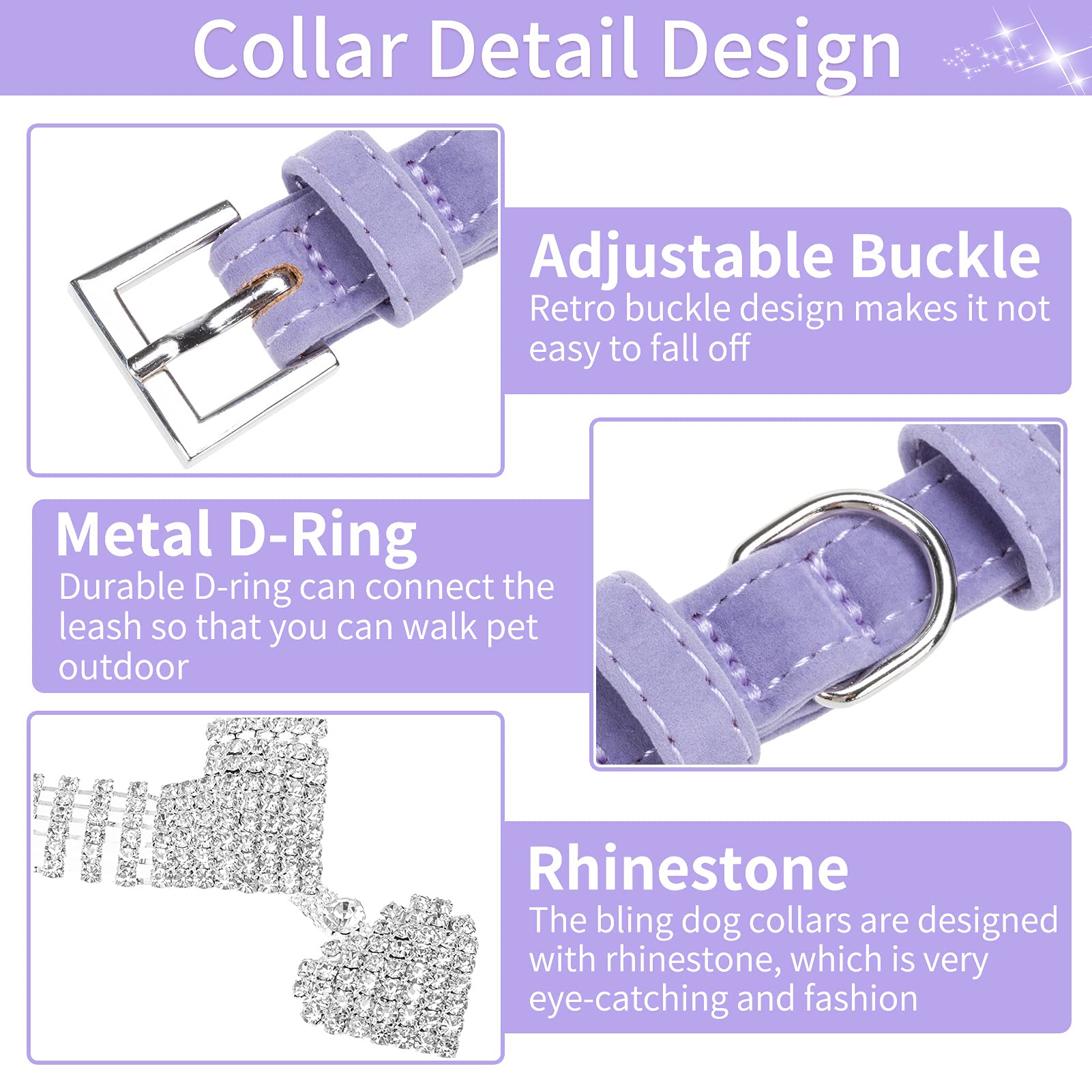 Collar Detail Design

Adjustable Buckle
Retro buckle design makes it not easy to fall off

Metal D-Ring
Durable D-ring can connect the leash so that you can walk pet outdoor

Rhinestone
The bling dog collars are designed with rhinestone, which is very eye-catching and fashion